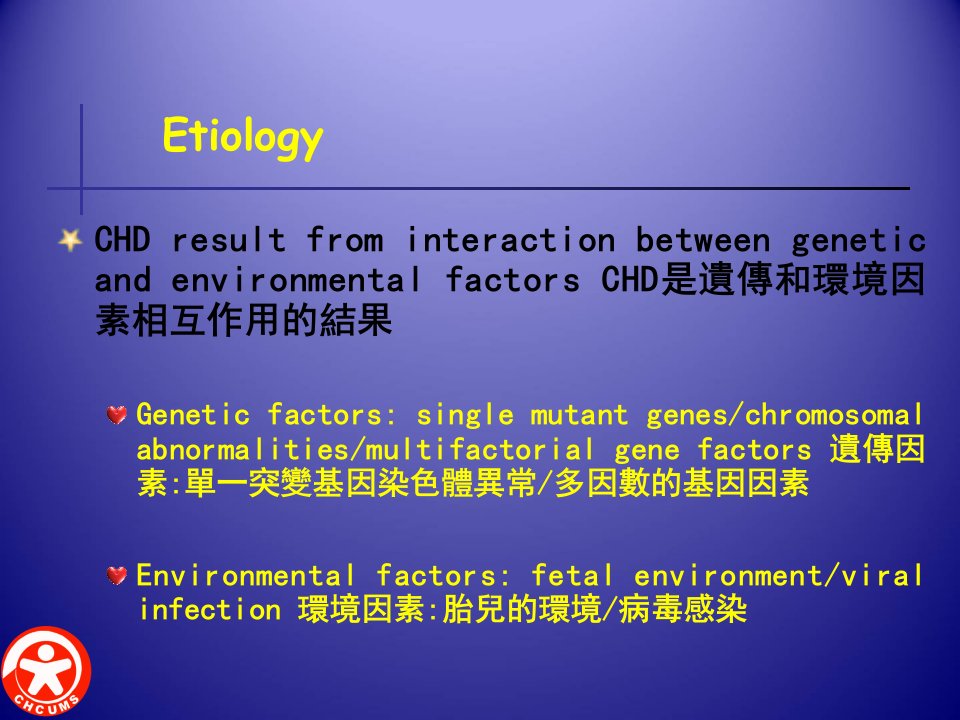 Etiology

CHD result from interaction between genetic and environmental factors CHD是遺傳和環境因素相互作用的結果

Genetic factors: single mutant genes/chromosomal abnormalities/multifactorial gene factors 遺傳因素:單一突變基因染色體異常/多因數的基因因素

Environmental factors: fetal environment/viral infection 環境因素:胎兒的環境/病毒感染

CHCUMS